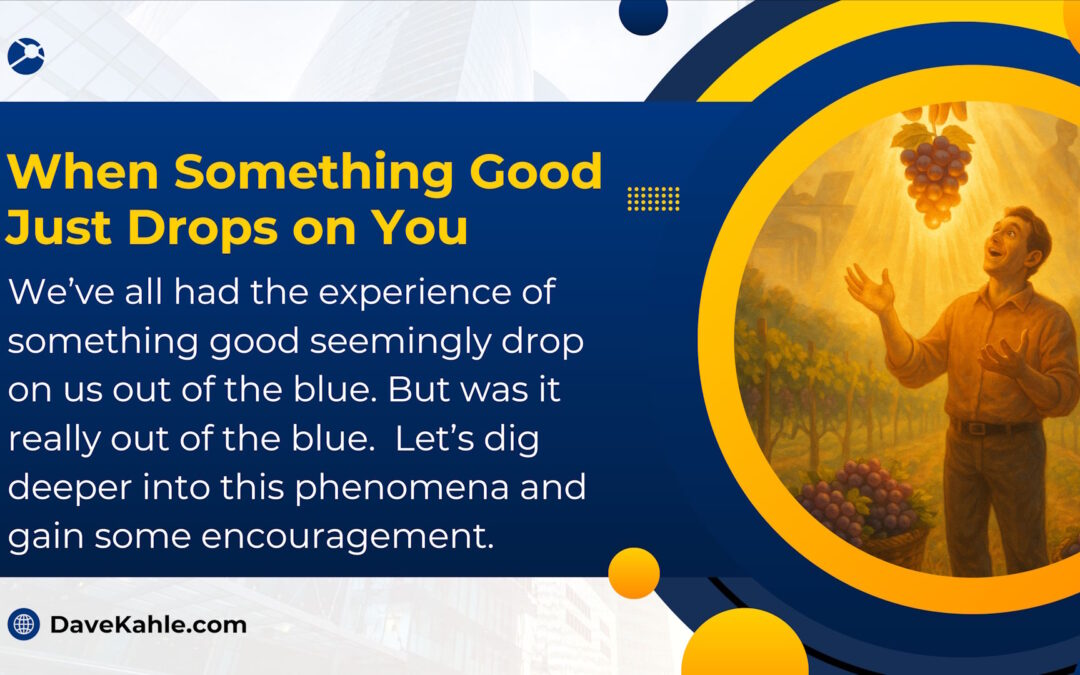 When Something Good Just Drops on You

We've all had the experience of something good seemingly drop on us out of the blue. But was it really out of the blue.  Let's dig deeper into this phenomena and gain some encouragement.

DaveKahle.com